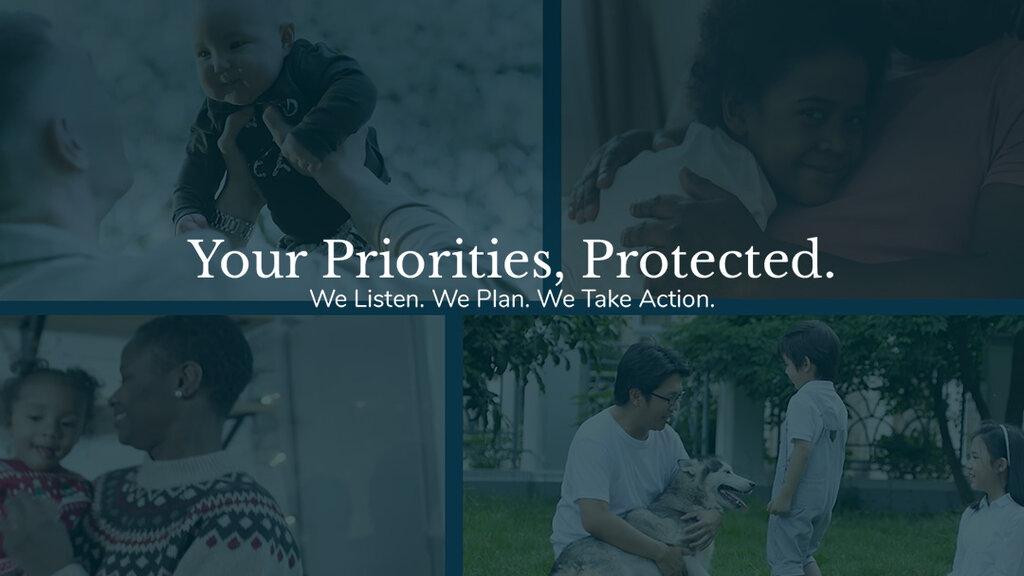 Your Priorities, Protected.
We Listen. We Plan. We Take Action.